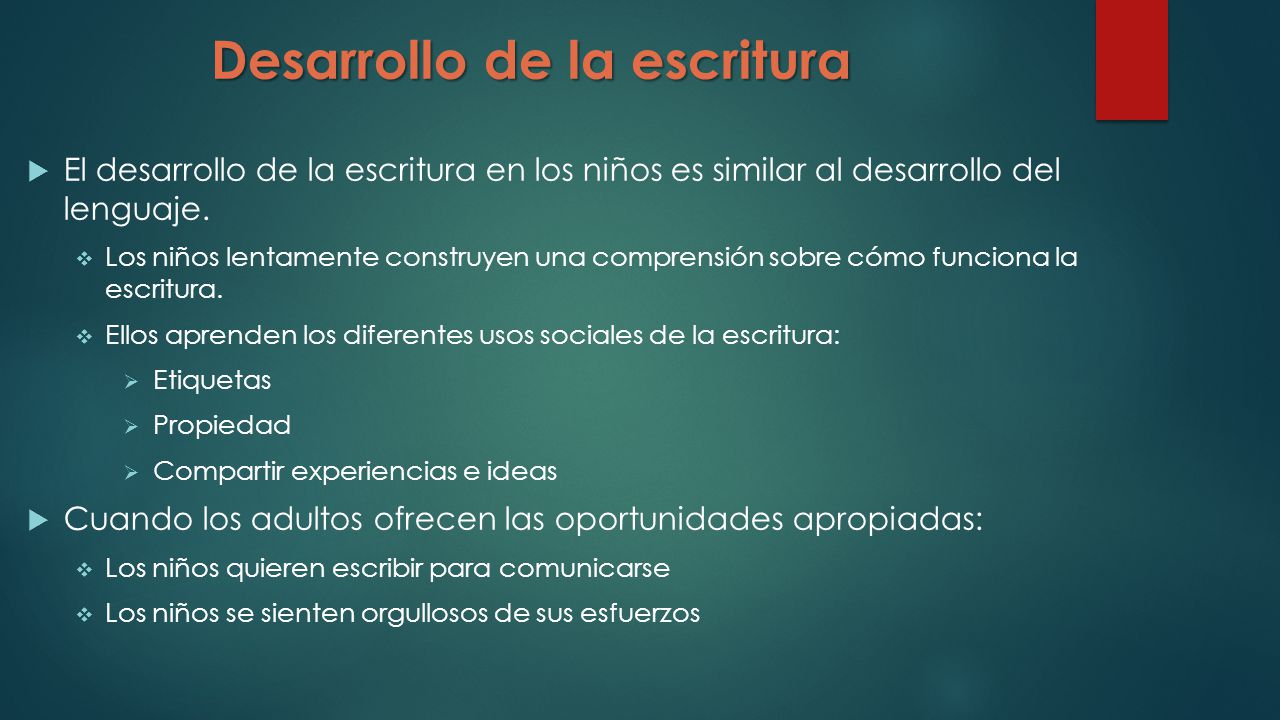 Desarrollo de la escritura

El desarrollo de la escritura en los niños es similar al desarrollo del lenguaje.

Los niños lentamente construyen una comprensión sobre cómo funciona la escritura.

Ellos aprenden los diferentes usos sociales de la escritura:

Etiquetas

Propiedad

Compartir experiencias e ideas

Cuando los adultos ofrecen las oportunidades apropiadas:

Los niños quieren escribir para comunicarse

Los niños se sienten orgullosos de sus esfuerzos